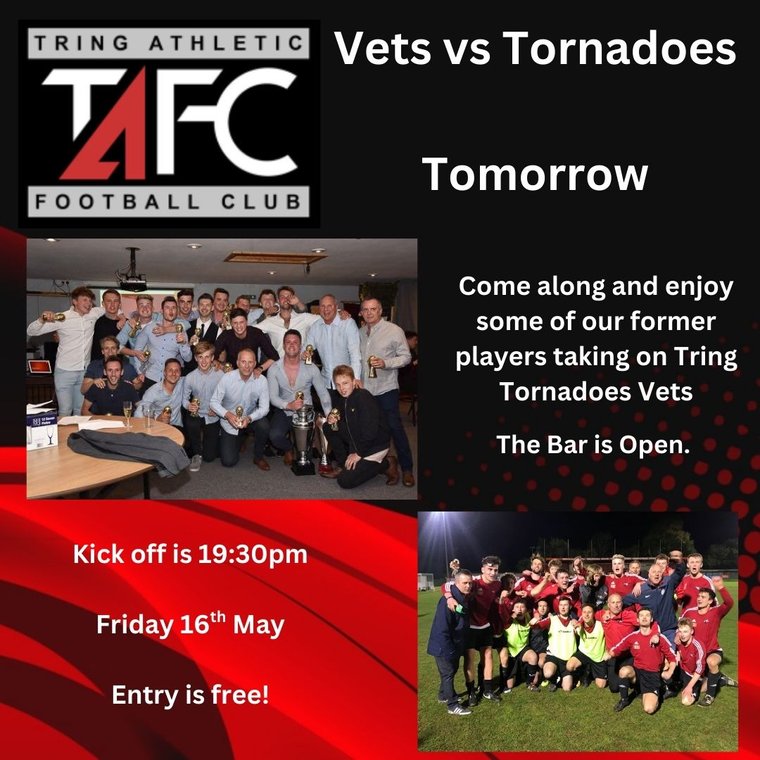 TRING ATHLETIC
TAFC
FOOTBALL CLUB

Vets vs Tornadoes

Tomorrow

Come along and enjoy some of our former players taking on Tring Tornadoes Vets

The Bar is Open.

Kick off is 19:30pm

Friday 16$^{th}$ May

Entry is free!